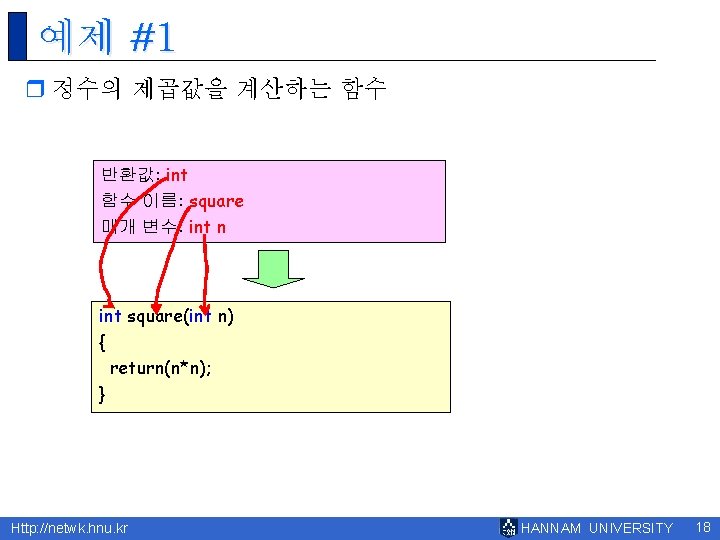 예제 #1

정수의 제곱값을 계산하는 함수

반환값: int
함수 이름: square
매개 변수: int n

int square(int n)
{
return(n*n);
}

Http://netwk.hnu.kr

HANNAM UNIVERSITY

18